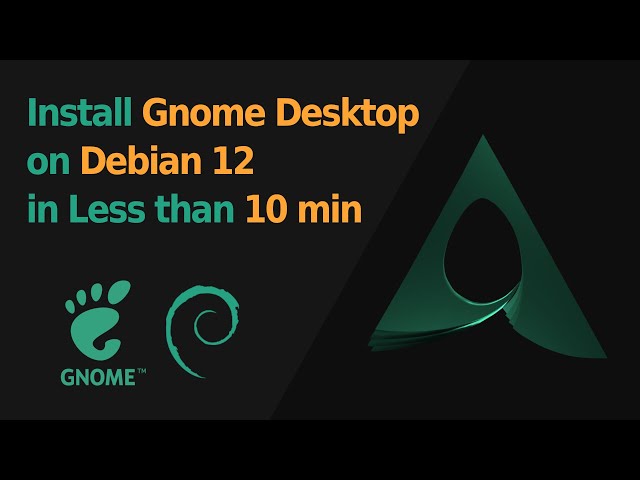 Install Gnome Desktop on Debian 12 in Less than 10 min

GNOME™